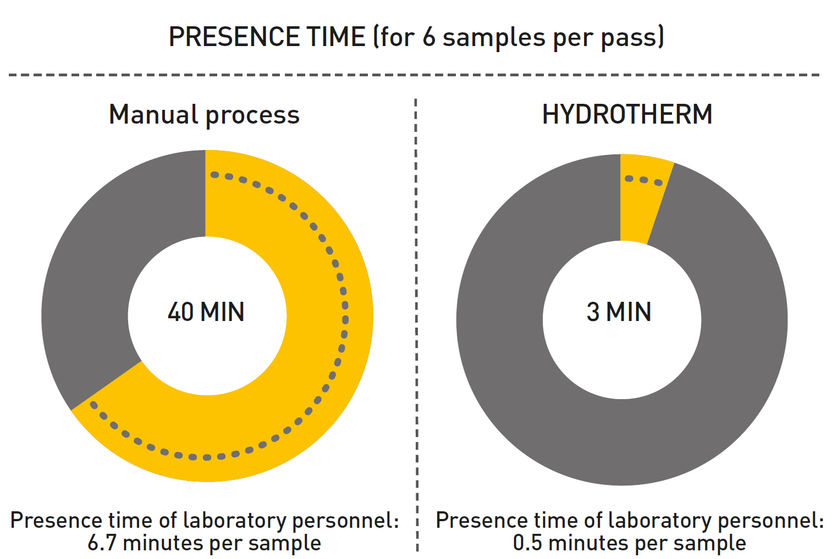 PRESENCE TIME (for 6 samples per pass)

Manual process

40 MIN

Presence time of laboratory personnel: 6.7 minutes per sample

HYDROTHERM

3 MIN

Presence time of laboratory personnel: 0.5 minutes per sample